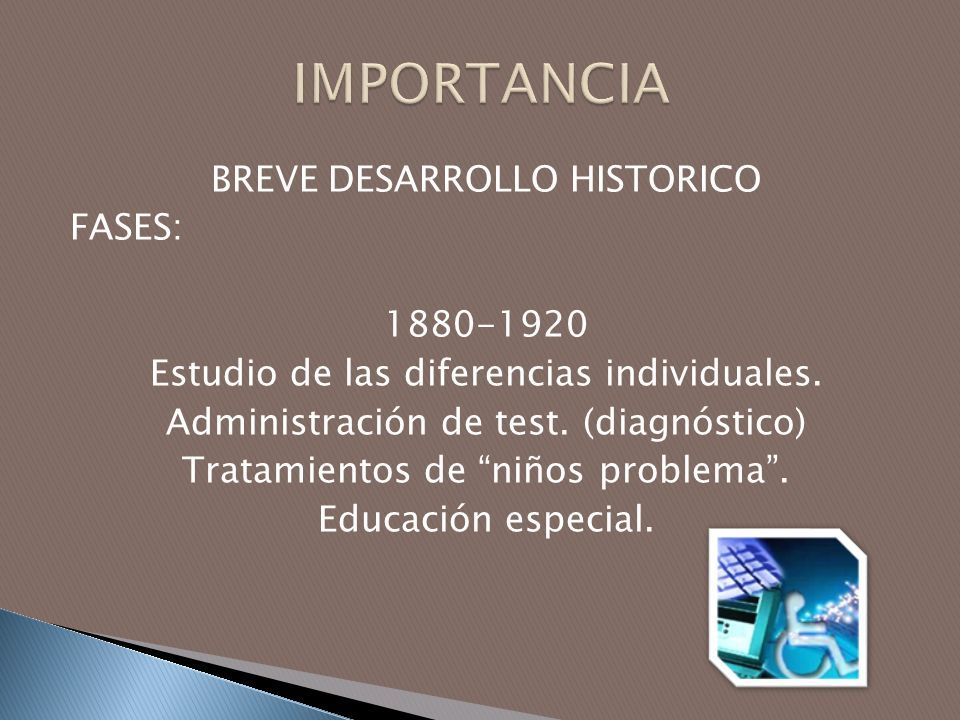 IMPORTANCIA

BREVE DESARROLLO HISTORICO

FASES:

1880-1920
Estudio de las diferencias individuales.
Administración de test. (diagnóstico)
Tratamientos de “niños problema”.
Educación especial.